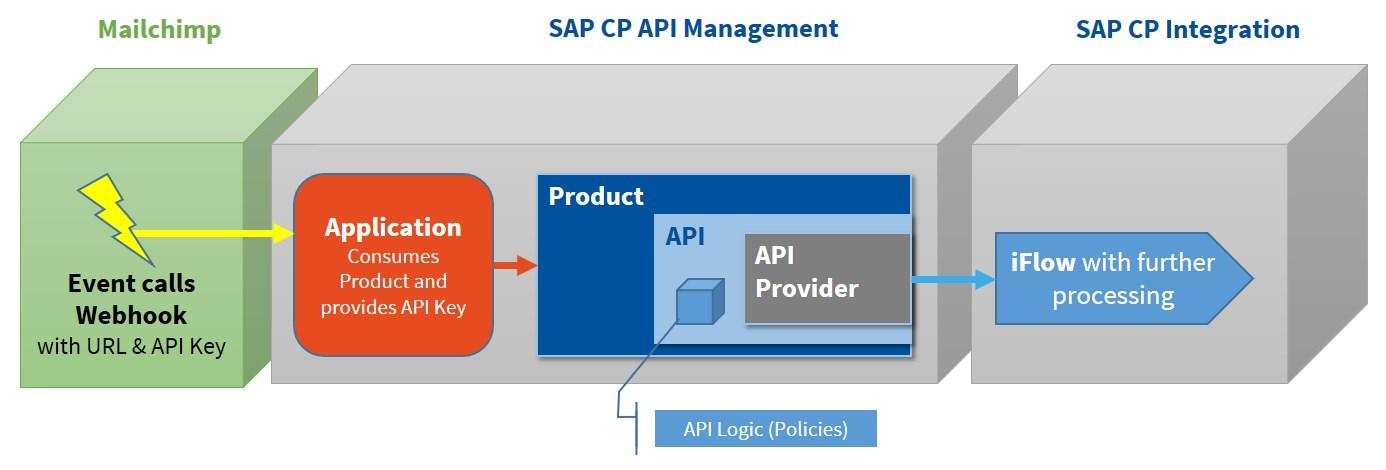 Mailchimp

SAP CP API Management

SAP CP Integration

Event calls Webhook with URL & API Key

Application
Consumes Product and provides API Key

Product

API

API Provider

iFlow with further processing

API Logic (Policies)